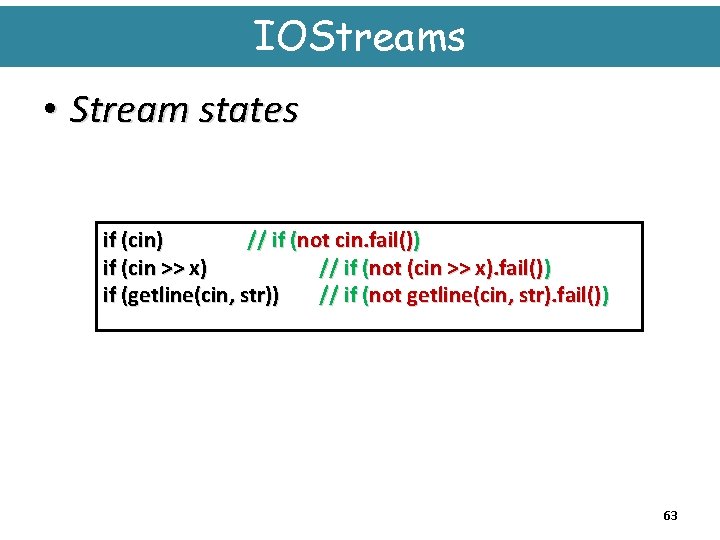 IOStreams

• Stream states

if (cin) // if (not cin.fail())
if (cin >> x) // if (not (cin >> x).fail())
if (getline(cin, str)) // if (not getline(cin, str).fail())

63